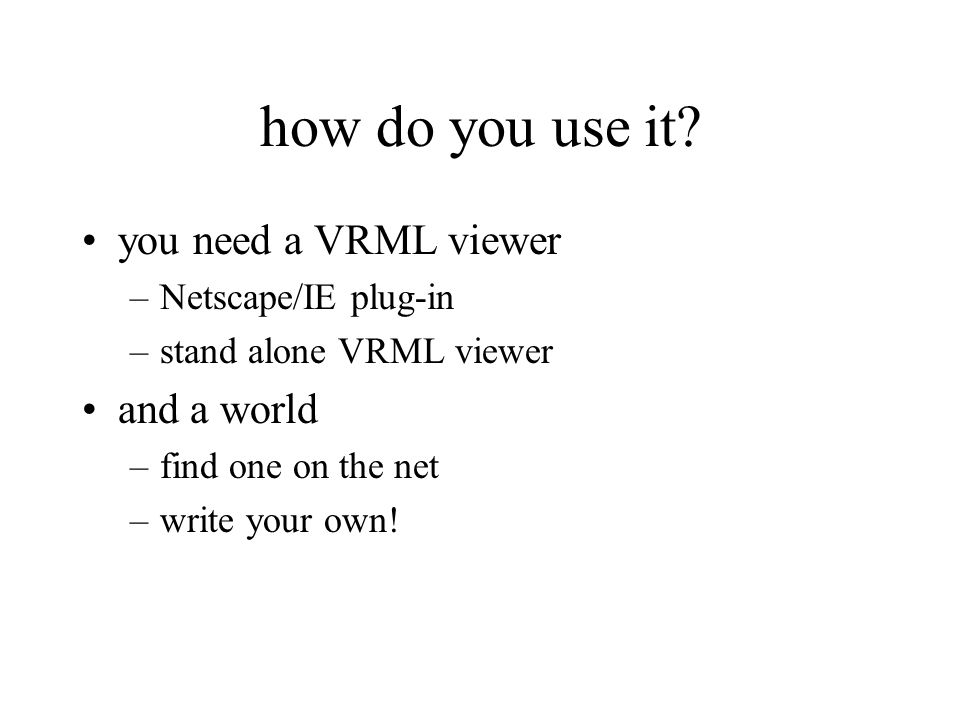 how do you use it?

• you need a VRML viewer
– Netscape/IE plug-in
– stand alone VRML viewer
• and a world
– find one on the net
– write your own!